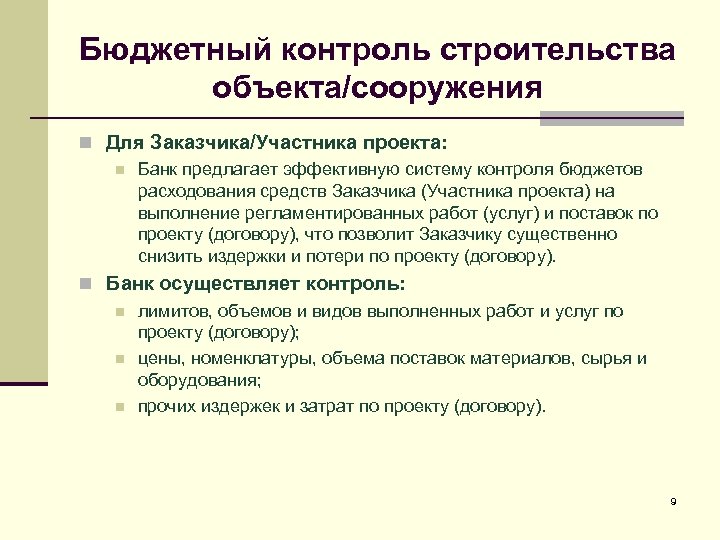 Бюджетный контроль строительства объекта/сооружения

Для Заказчика/Участника проекта:

Банк предлагает эффективную систему контроля бюджетов расходования средств Заказчика (Участника проекта) на выполнение регламентированных работ (услуг) и поставок по проекту (договору), что позволит Заказчику существенно снизить издержки и потери по проекту (договору).

Банк осуществляет контроль:

лимитов, объемов и видов выполненных работ и услуг по проекту (договору);

цены, номенклатуры, объема поставок материалов, сырья и оборудования;

прочих издержек и затрат по проекту (договору).

9